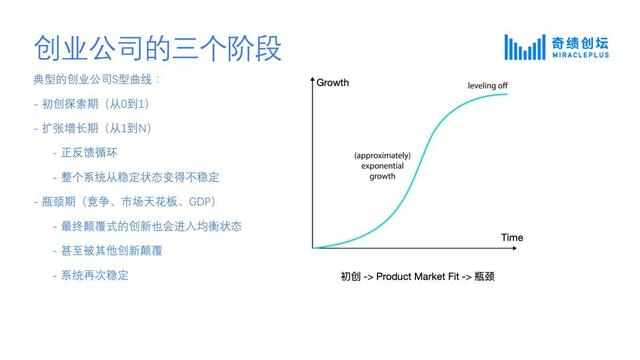 创业公司的三个阶段

奇绩创坛
MIRACLEPLUS

典型的创业公司S型曲线：

- 初创探索期（从0到1）

- 扩张增长期（从1到N）

- 正反馈循环

- 整个系统从稳定状态变得不稳定

- 瓶颈期（竞争、市场天花板、GDP）

- 最终颠覆式的创新也会进入均衡状态

- 甚至被其他创新颠覆

- 系统再次稳定

Growth

leveling off

(approximately) exponential growth

Time

初创 -> Product Market Fit -> 瓶颈